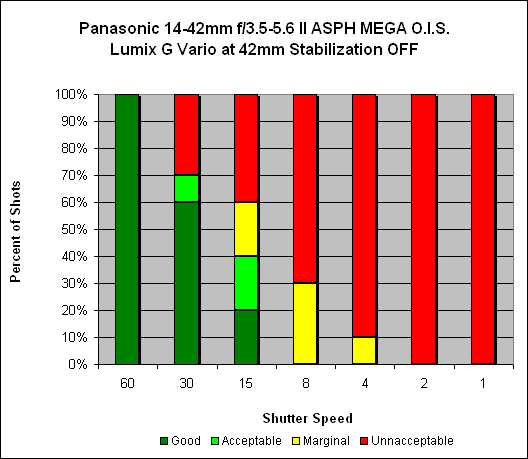 Panasonic 14-42mm f/3.5-5.6 II ASPH MEGA O.I.S.
Lumix G Vario at 42mm Stabilization OFF

Percent of Shots

100%
90%
80%
70%
60%
50%
40%
30%
20%
10%
0%

60 30 15 8 4 2 1

Shutter Speed

Good Acceptable Marginal Unnacceptable